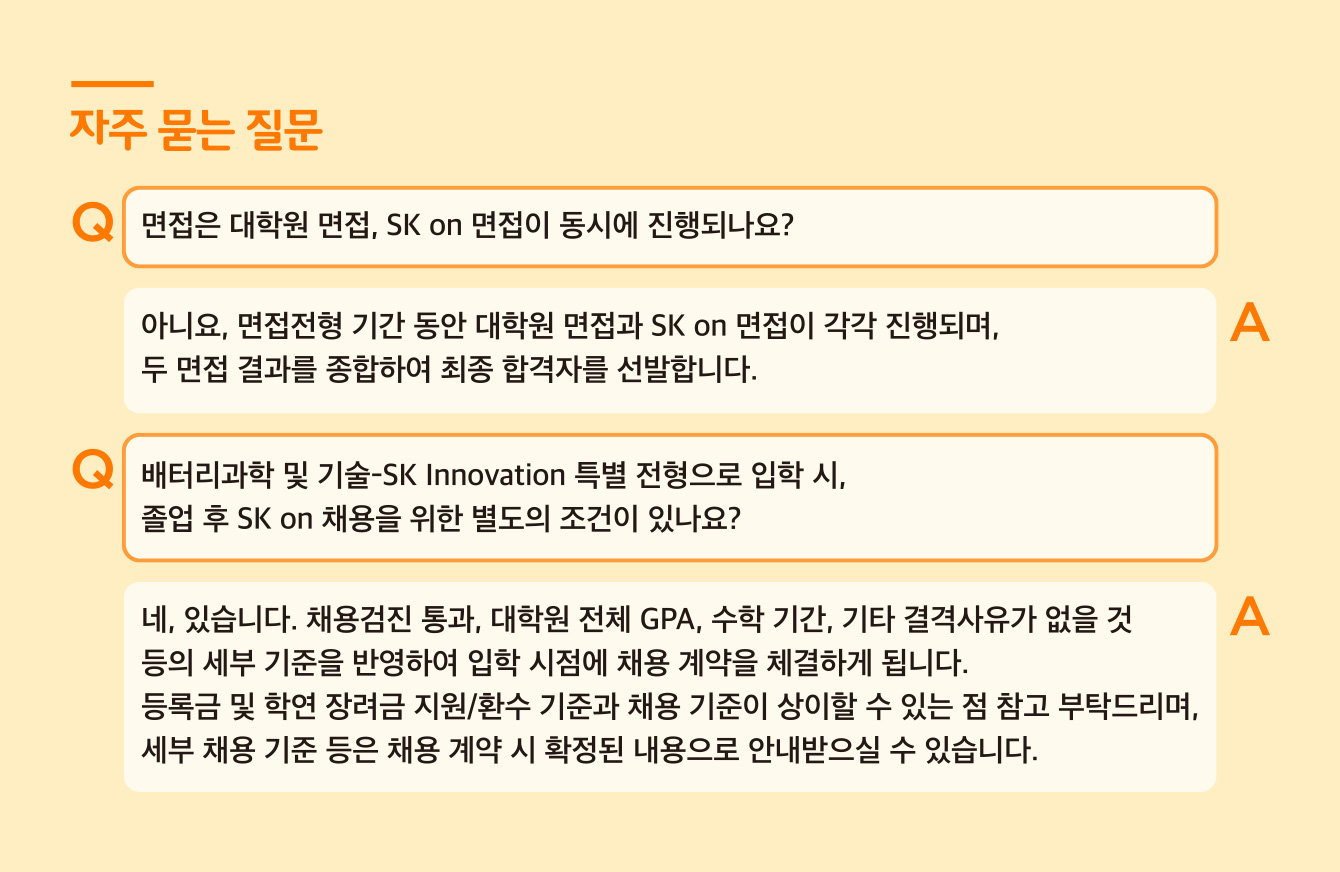 자주 묻는 질문

Q 면접은 대학원 면접, SK on 면접이 동시에 진행되나요?

아니요, 면접전형 기간 동안 대학원 면접과 SK on 면접이 각각 진행되며, 두 면접 결과를 종합하여 최종 합격자를 선발합니다.

A

Q 배터리과학 및 기술-SK Innovation 특별 전형으로 입학 시, 졸업 후 SK on 채용을 위한 별도의 조건이 있나요?

네, 있습니다. 채용검진 통과, 대학원 전체 GPA, 수학 기간, 기타 결격사유가 없을 것 등의 세부 기준을 반영하여 입학 시점에 채용 계약을 체결하게 됩니다.
등록금 및 학연 장려금 지원/환수 기준과 채용 기준이 상이할 수 있는 점 참고 부탁드리며, 세부 채용 기준 등은 채용 계약 시 확정된 내용으로 안내받으실 수 있습니다.

A